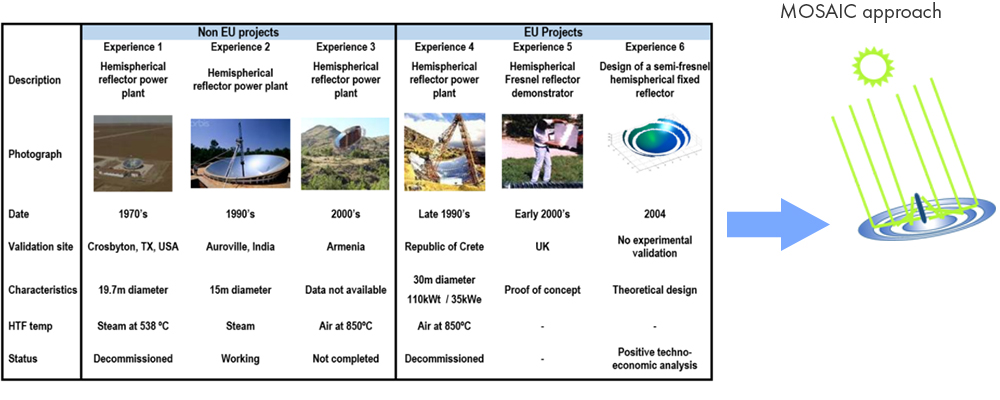 |  | Non EU projects |  |  | EU Projects |  |  |
|---|---|---|---|---|---|---|
|  | Experience 1 | Experience 2 | Experience 3 | Experience 4 | Experience 5 | Experience 6 |
| Description | Hemispherical reflector power plant | Hemispherical reflector power plant | Hemispherical reflector power plant | Hemispherical reflector power plant | Hemispherical Fresnel reflector demonstrator | Design of a semi-fresnel hemispherical fixed reflector |
| Photograph |  |  |  |  |  |  |
| Date | 1970's | 1990's | 2000's | Late 1990's | Early 2000's | 2004 |
| Validation site | Crosbyton, TX, USA | Auroville, India | Armenia | Republic of Crete | UK | No experimental validation |
| Characteristics | 19.7m diameter | 15m diameter | Data not available | 30m diameter 110kWt / 35kWe | Proof of concept | Theoretical design |
| HTF temp | Steam at 538 ºC | Steam | Air at 850ºC | Air at 850ºC | - | - |
| Status | Decommissioned | Working | Not completed | Decommissioned | - | Positive techno-economic analysis |

MOSAIC approach